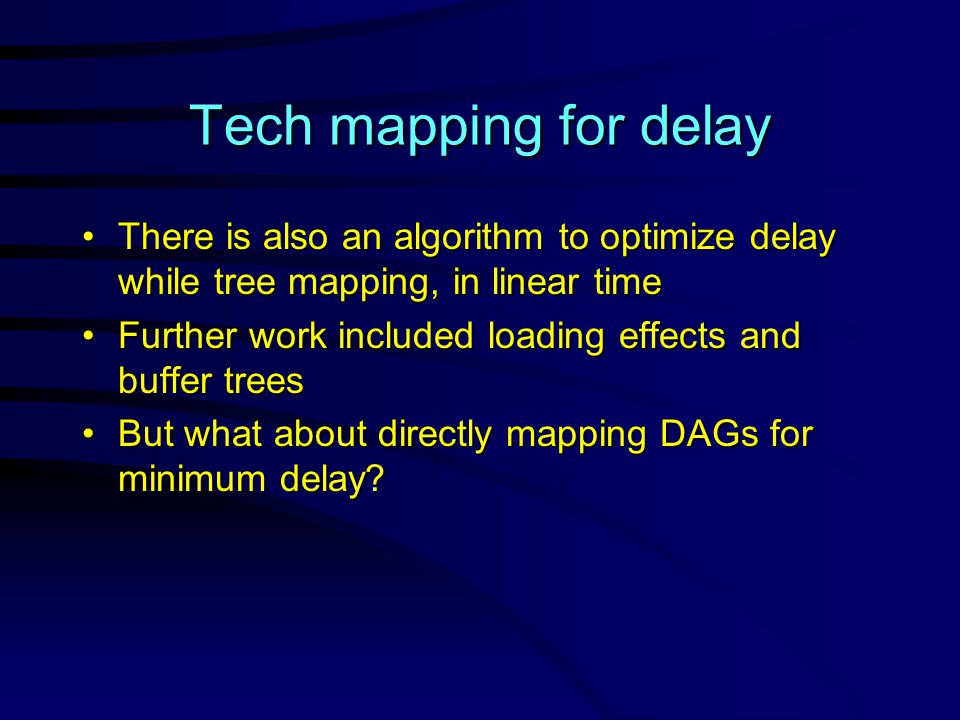 Tech mapping for delay

• There is also an algorithm to optimize delay while tree mapping, in linear time
• Further work included loading effects and buffer trees
• But what about directly mapping DAGs for minimum delay?